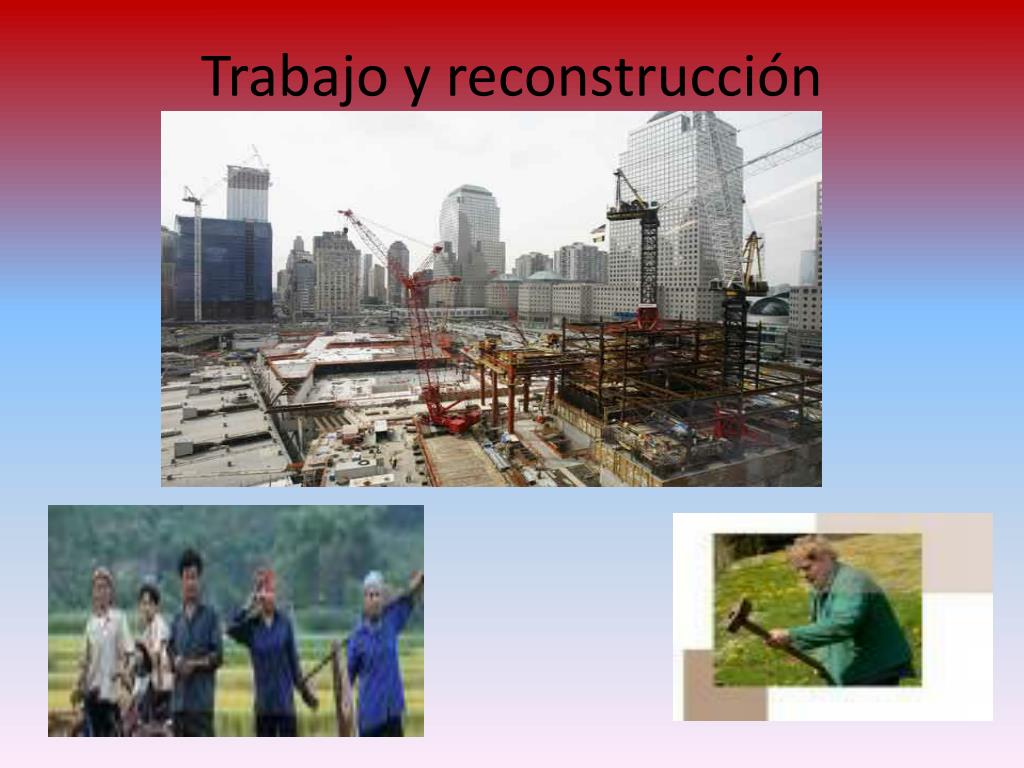 Trabajo y reconstrucción